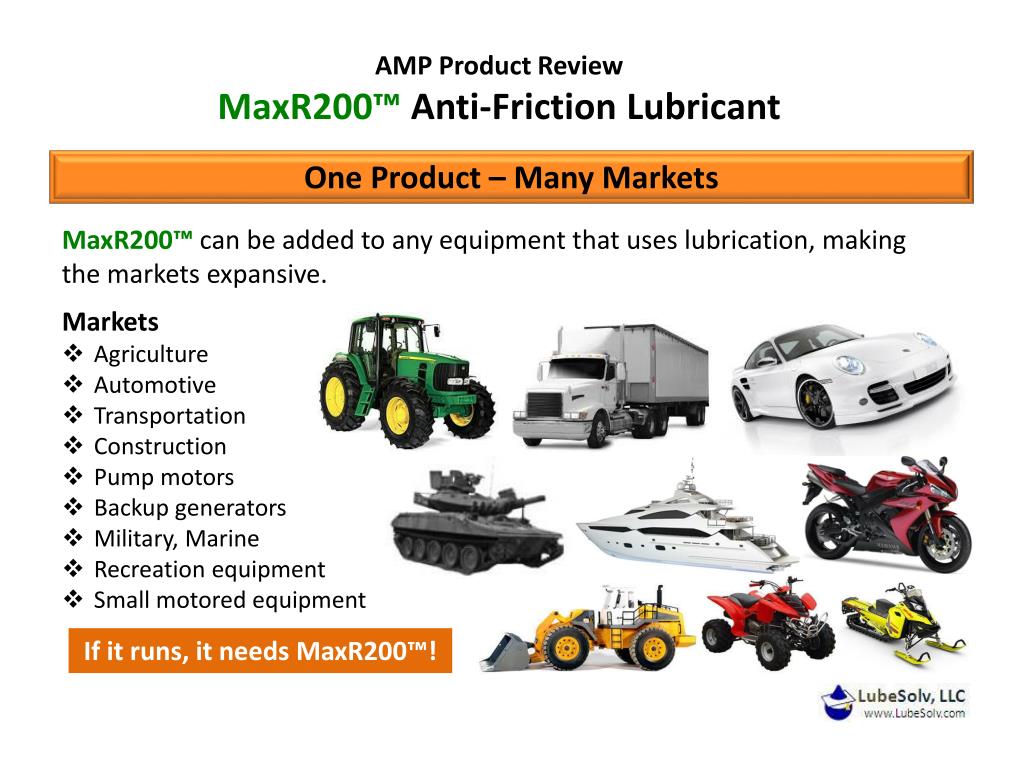 AMP Product Review
MaxR200™ Anti-Friction Lubricant

One Product – Many Markets

MaxR200™ can be added to any equipment that uses lubrication, making the markets expansive.

Markets
❖ Agriculture
❖ Automotive
❖ Transportation
❖ Construction
❖ Pump motors
❖ Backup generators
❖ Military, Marine
❖ Recreation equipment
❖ Small motored equipment

If it runs, it needs MaxR200™!

LubeSolv, LLC
www.LubeSolv.com